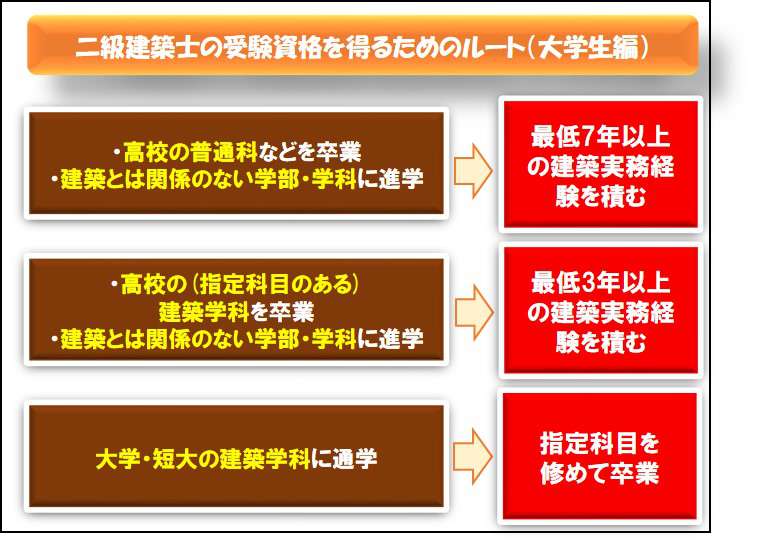 二級建築士の受験資格を得るためのルート（大学生編）

・高校の普通科などを卒業
・建築とは関係のない学部・学科に進学

最低7年以上の建築実務経験を積む

・高校の（指定科目のある）建築学科を卒業
・建築とは関係のない学部・学科に進学

最低3年以上の建築実務経験を積む

大学・短大の建築学科に通学

指定科目を修めて卒業